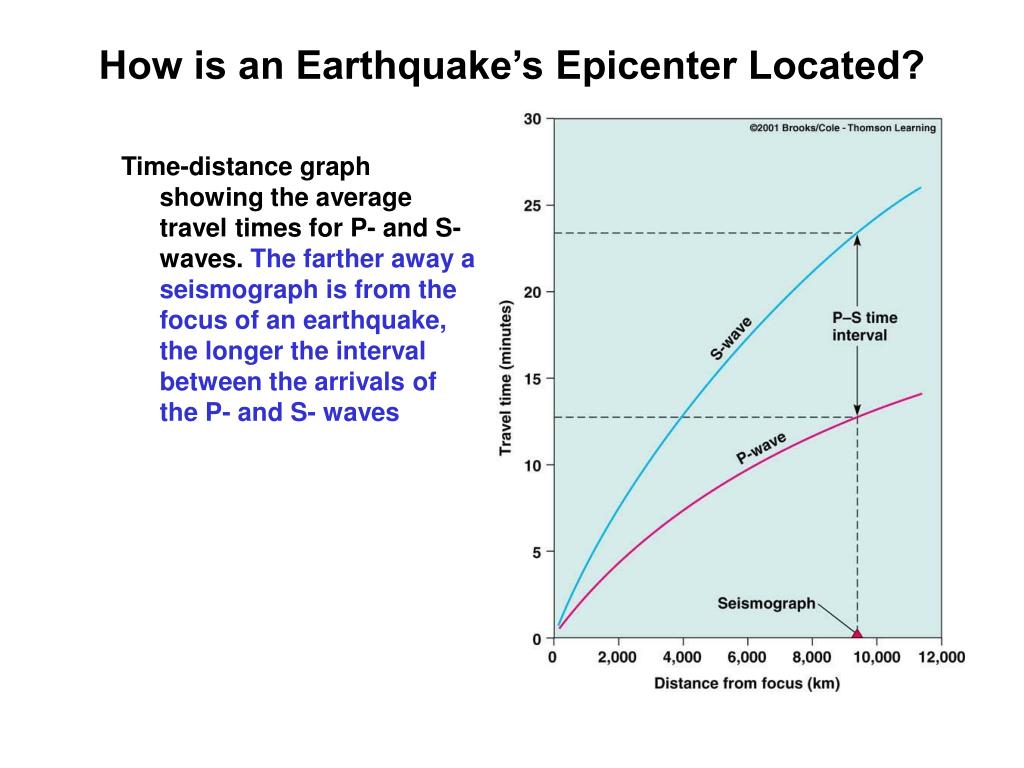 How is an Earthquake's Epicenter Located?

Time-distance graph showing the average travel times for P- and S-waves. The farther away a seismograph is from the focus of an earthquake, the longer the interval between the arrivals of the P- and S- waves

©2001 Brooks/Cole - Thomson Learning

30
25
20
15
10
5
0

Travel time (minutes)

S-wave

P-wave

P–S time interval

Seismograph

0 2,000 4,000 6,000 8,000 10,000 12,000

Distance from focus (km)